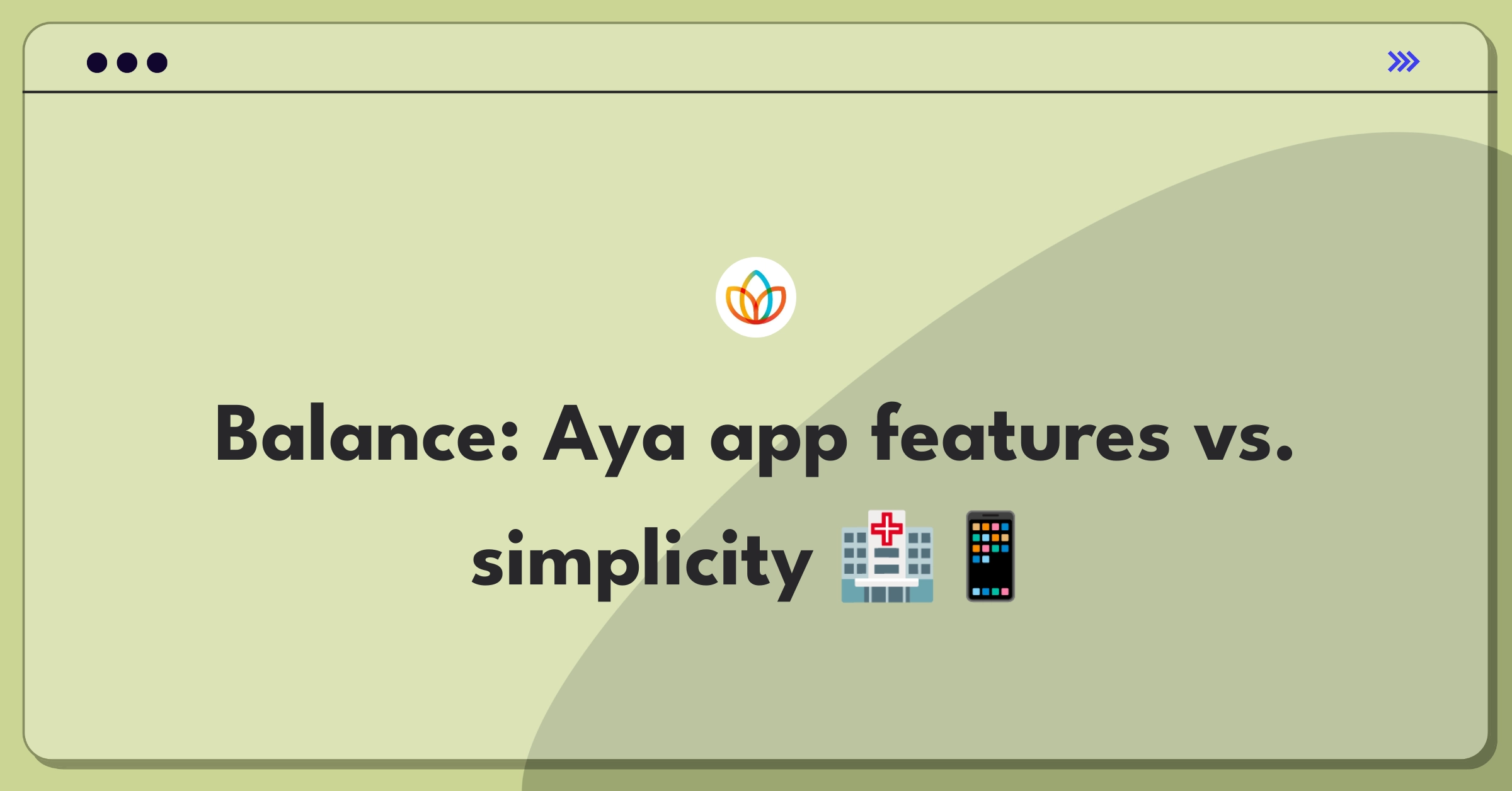 Balance: Aya app features vs. simplicity 🏥📱